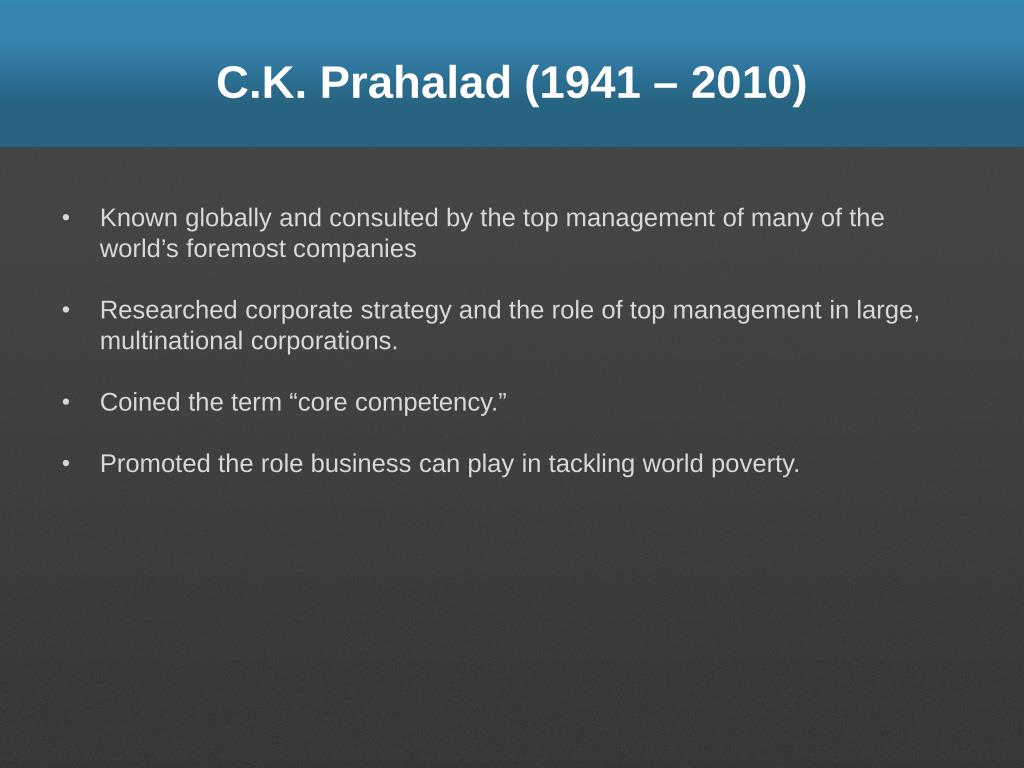 C.K. Prahalad (1941 – 2010)

• Known globally and consulted by the top management of many of the world’s foremost companies

• Researched corporate strategy and the role of top management in large, multinational corporations.

• Coined the term “core competency.”

• Promoted the role business can play in tackling world poverty.